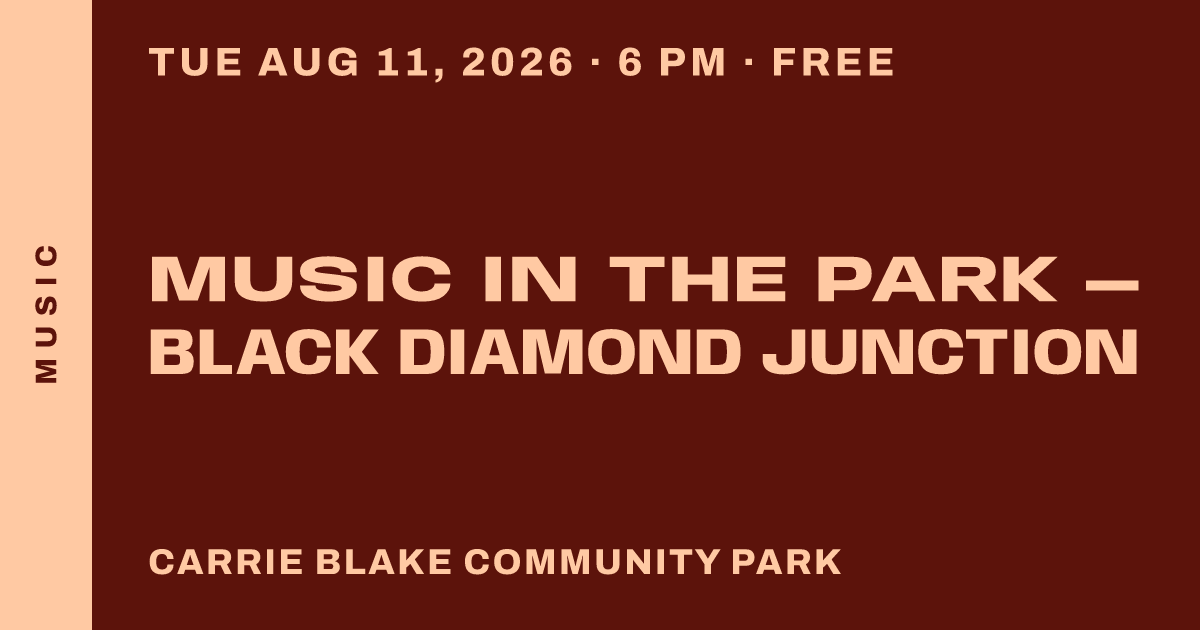 MUSIC

TUE AUG 11, 2026 · 6 PM · FREE

MUSIC IN THE PARK — BLACK DIAMOND JUNCTION

CARRIE BLAKE COMMUNITY PARK